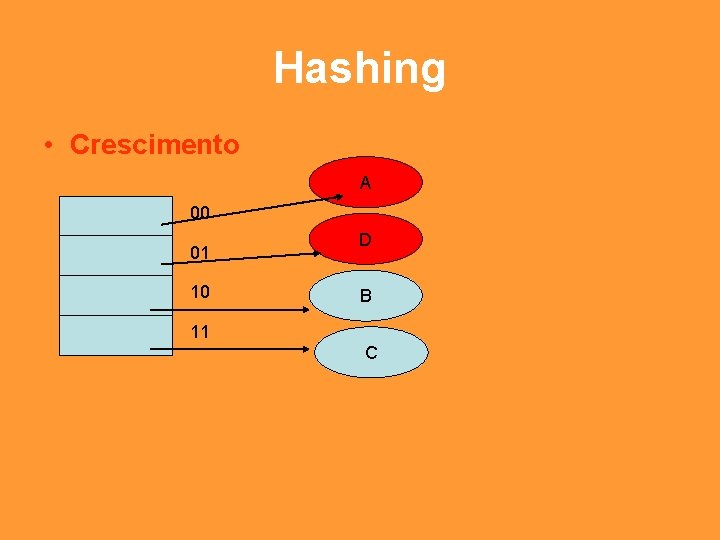 Hashing

• Crescimento

00
01
10
11

A
D
B
C